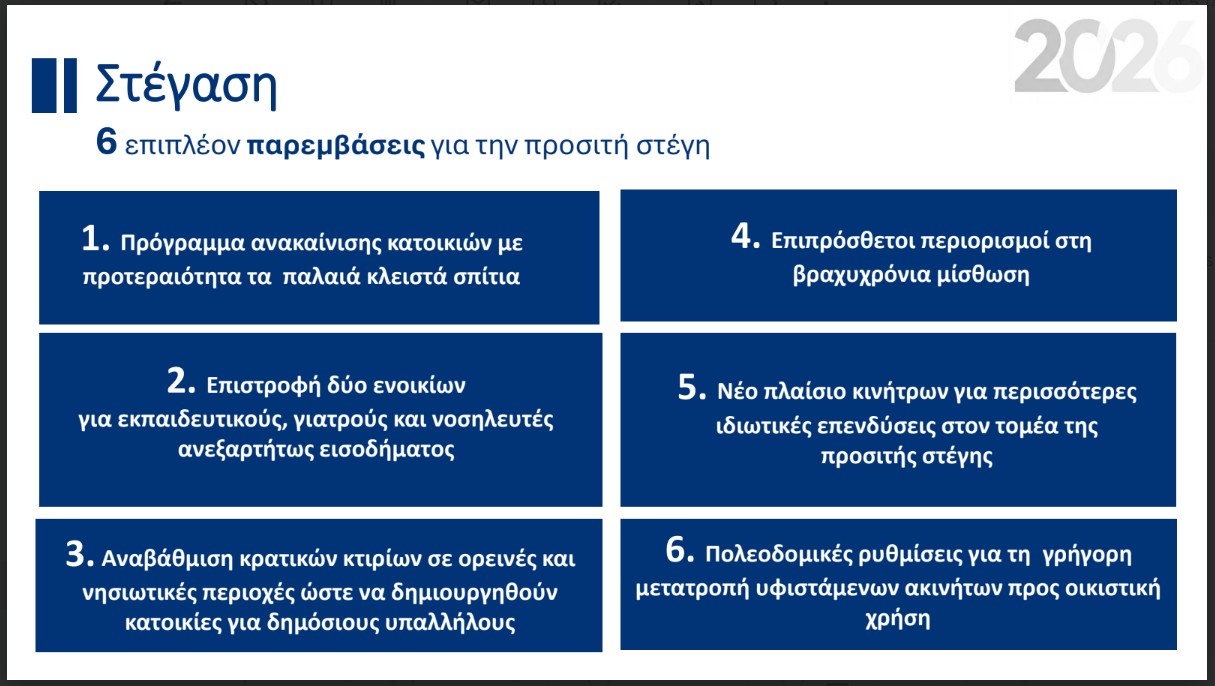 2026

Στέγαση

6 επιπλέον παρεμβάσεις για την προσιτή στέγη

1. Πρόγραμμα ανακαίνισης κατοικιών με προτεραιότητα τα παλαιά κλειστά σπίτια

2. Επιστροφή δύο ενοικίων για εκπαιδευτικούς, γιατρούς και νοσηλευτές ανεξαρτήτως εισοδήματος

3. Αναβάθμιση κρατικών κτιρίων σε ορεινές και νησιωτικές περιοχές ώστε να δημιουργηθούν κατοικίες για δημόσιους υπαλλήλους

4. Επιπρόσθετοι περιορισμοί στη βραχυχρόνια μίσθωση

5. Νέο πλαίσιο κινήτρων για περισσότερες ιδιωτικές επενδύσεις στον τομέα της προσιτής στέγης

6. Πολεοδομικές ρυθμίσεις για τη γρήγορη μετατροπή υφιστάμενων ακινήτων προς οικιστική χρήση